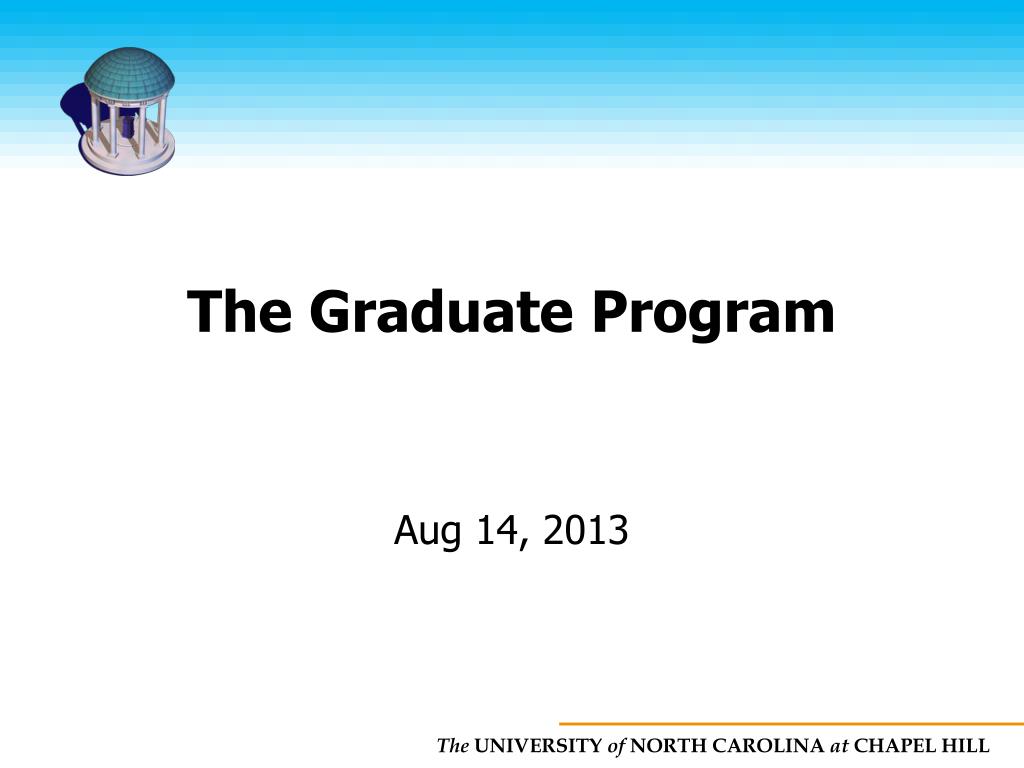 The Graduate Program

Aug 14, 2013

The UNIVERSITY of NORTH CAROLINA at CHAPEL HILL